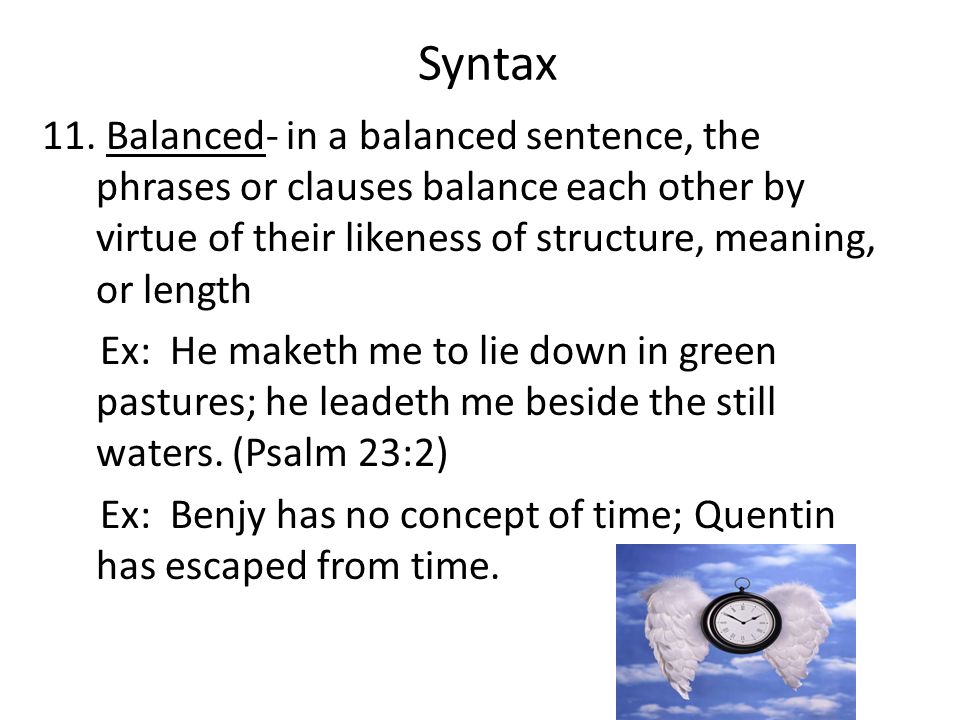 Syntax

11. Balanced- in a balanced sentence, the phrases or clauses balance each other by virtue of their likeness of structure, meaning, or length

Ex: He maketh me to lie down in green pastures; he leadeth me beside the still waters. (Psalm 23:2)

Ex: Benjy has no concept of time; Quentin has escaped from time.